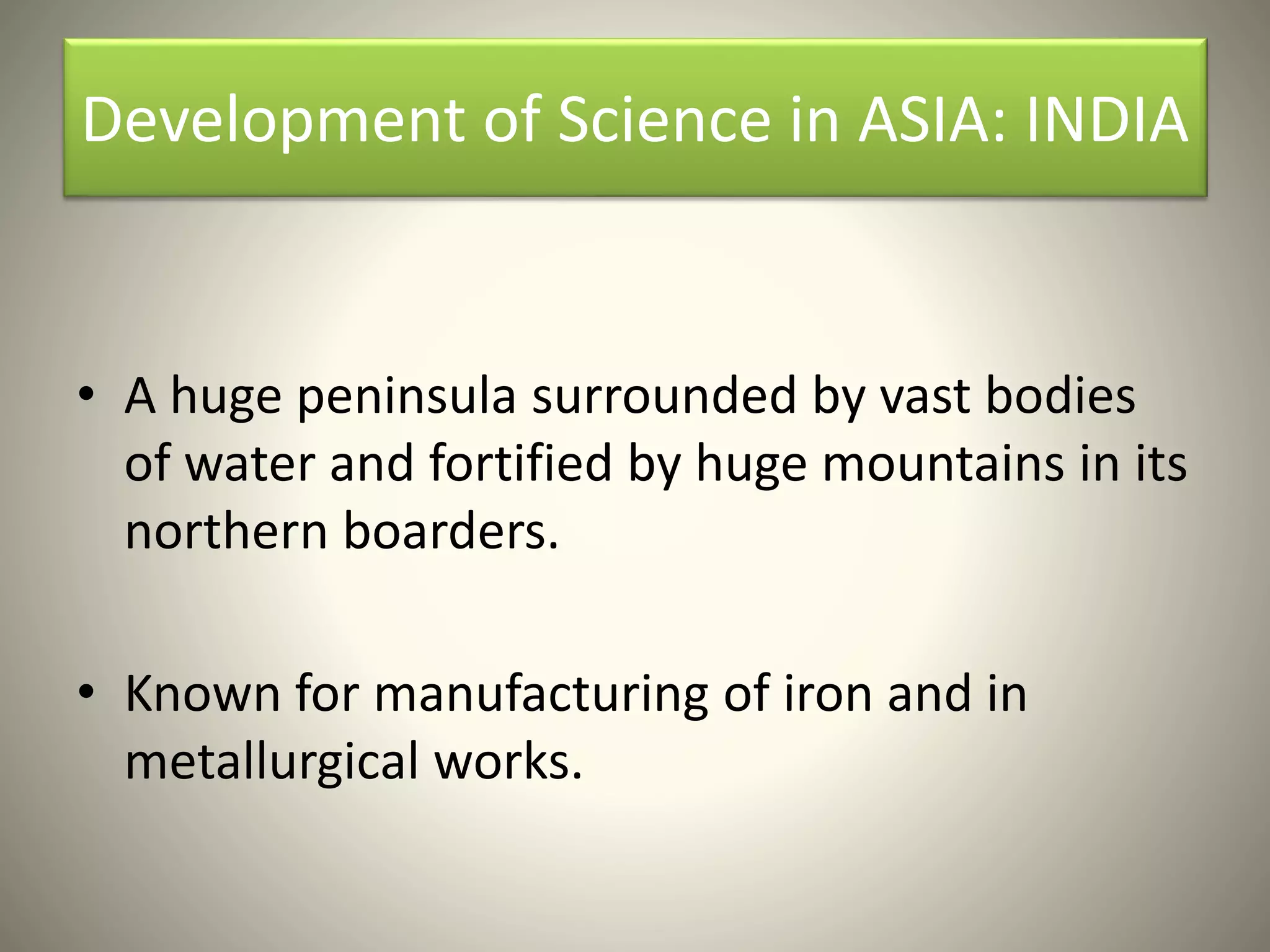 Development of Science in ASIA: INDIA

• A huge peninsula surrounded by vast bodies of water and fortified by huge mountains in its northern boarders.

• Known for manufacturing of iron and in metallurgical works.